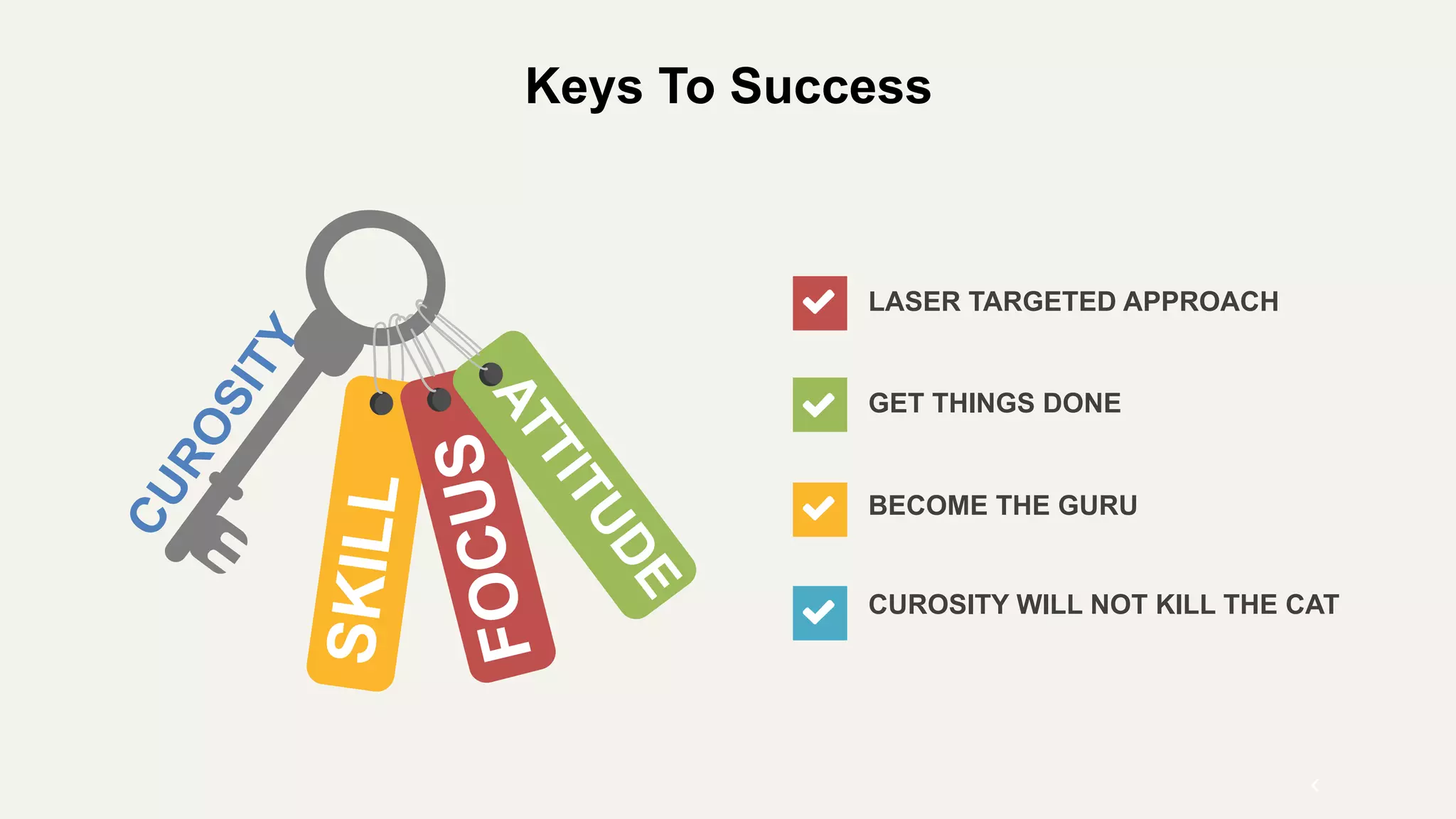 Keys To Success

CUROSITY

SKILL

FOCUS

ATTITUDE

LASER TARGETED APPROACH

GET THINGS DONE

BECOME THE GURU

CUROSITY WILL NOT KILL THE CAT